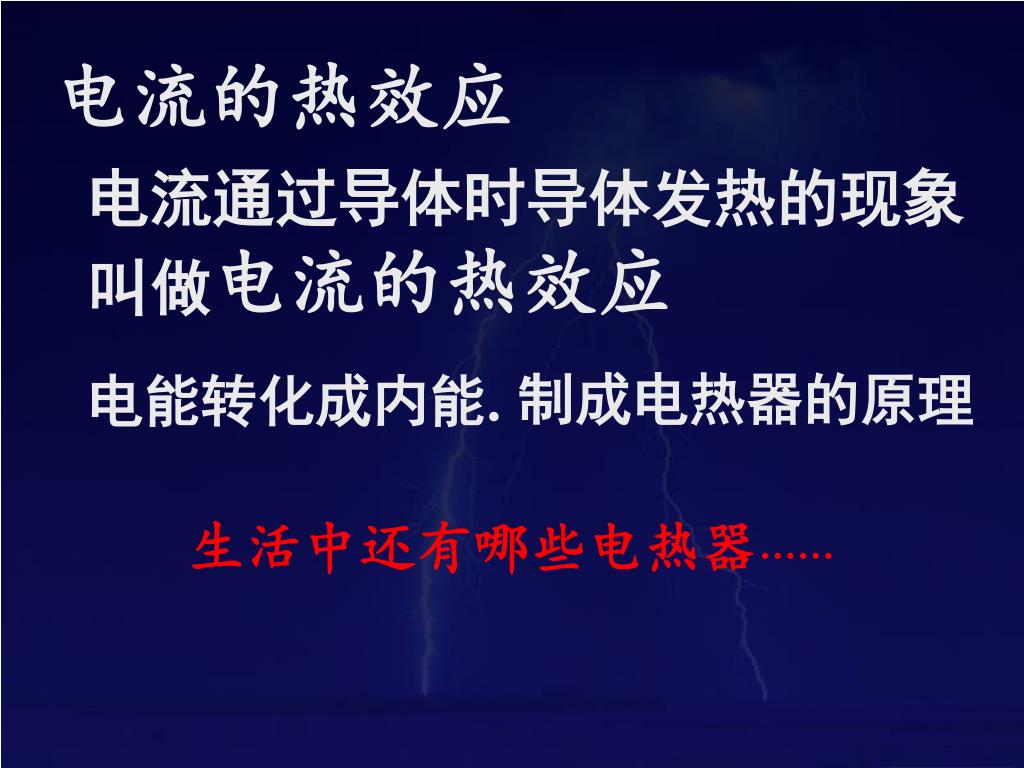 电流的热效应

电流通过导体时导体发热的现象叫做电流的热效应

电能转化成内能. 制成电热器的原理

生活中还有哪些电热器……